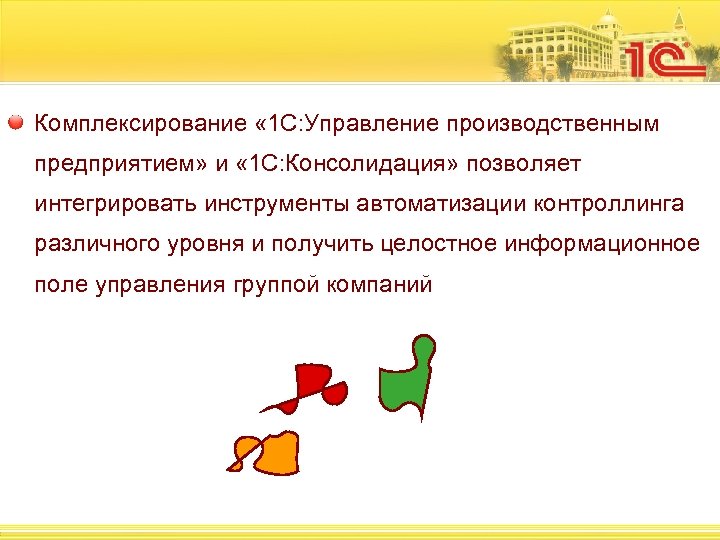 1С

Комплексирование «1С:Управление производственным предприятием» и «1С:Консолидация» позволяет интегрировать инструменты автоматизации контроллинга различного уровня и получить целостное информационное поле управления группой компаний